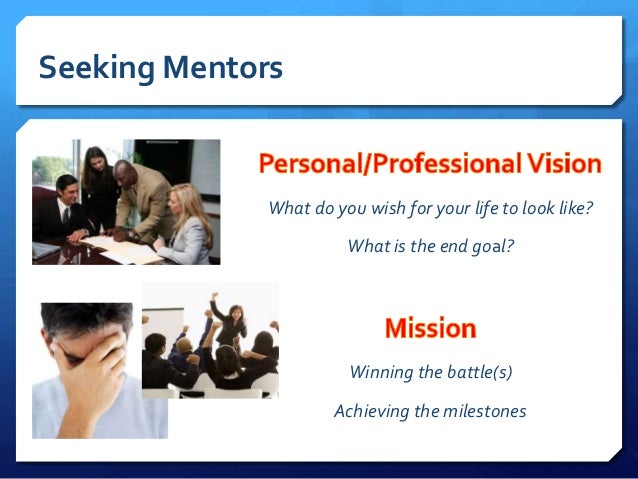 Seeking Mentors

Personal/Professional Vision

What do you wish for your life to look like?

What is the end goal?

Mission

Winning the battle(s)

Achieving the milestones